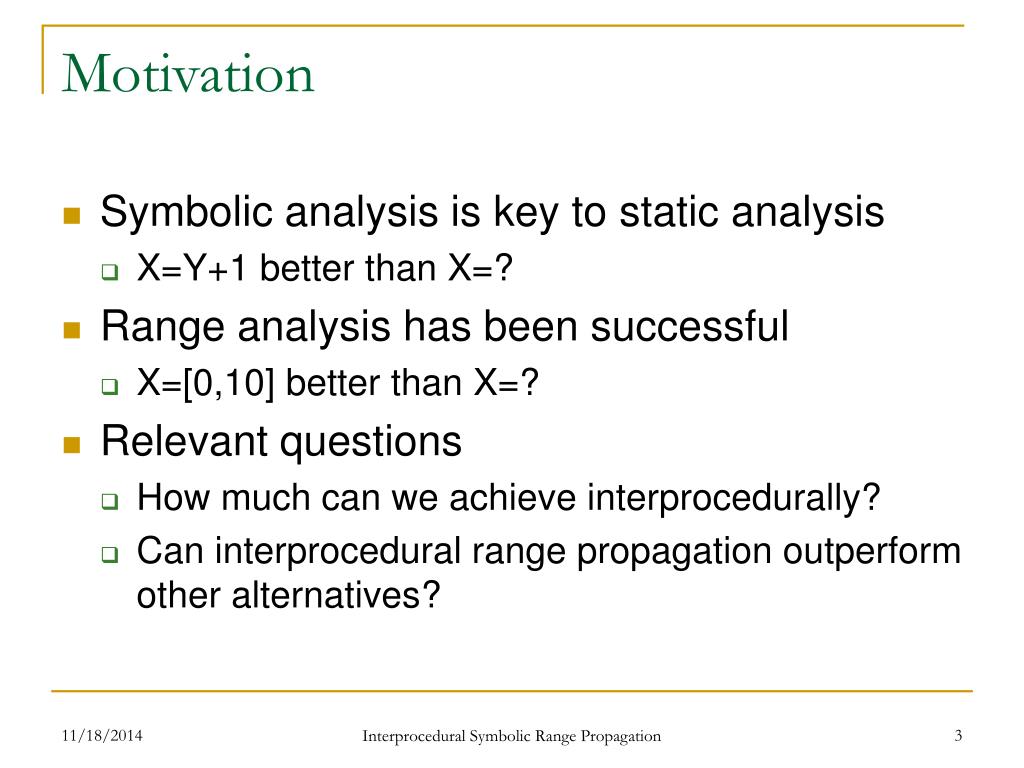 Motivation

Symbolic analysis is key to static analysis

X=Y+1 better than X=?

Range analysis has been successful

X=[0,10] better than X=?

Relevant questions

How much can we achieve interprocedurally?

Can interprocedural range propagation outperform other alternatives?

11/18/2014

Interprocedural Symbolic Range Propagation

3